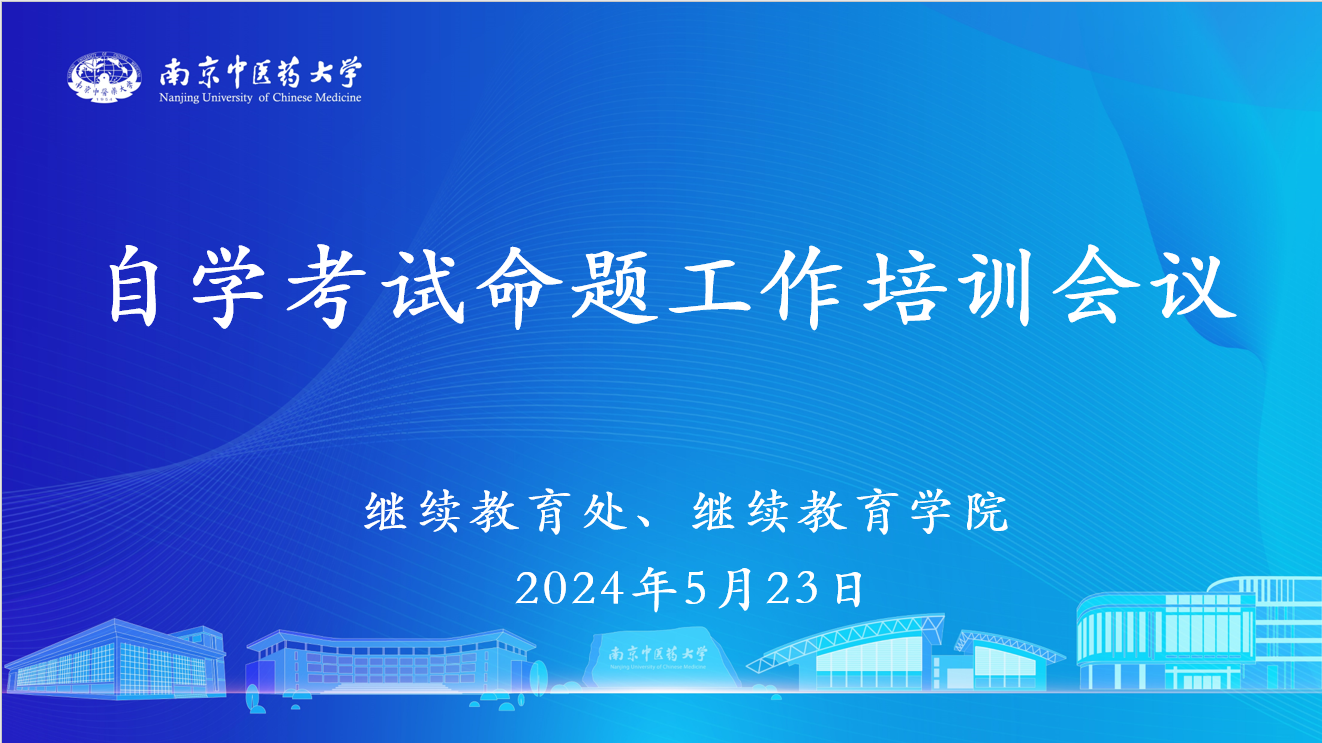 南京中医药大学
Nanjing University of Chinese Medicine

自学考试命题工作培训会议

继续教育处、继续教育学院

2024年5月23日

南京中医药大学
Nanjing University of Chinese Medicine